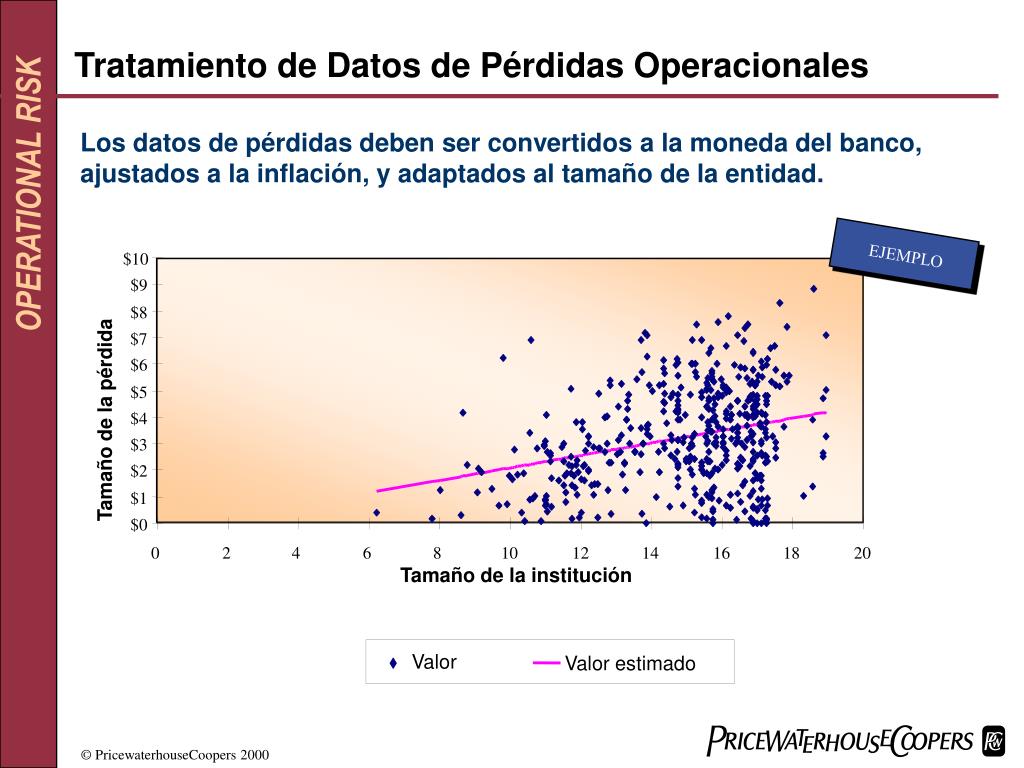 OPERATIONAL RISK

Tratamiento de Datos de Pérdidas Operacionales

Los datos de pérdidas deben ser convertidos a la moneda del banco, ajustados a la inflación, y adaptados al tamaño de la entidad.

EJEMPLO

Tamaño de la pérdida

$10
$9
$8
$7
$6
$5
$4
$3
$2
$1
$0

0 2 4 6 8 10 12 14 16 18 20

Tamaño de la institución

Valor
Valor estimado

© PricewaterhouseCoopers 2000

PRICEWATERHOUSECOOPERS